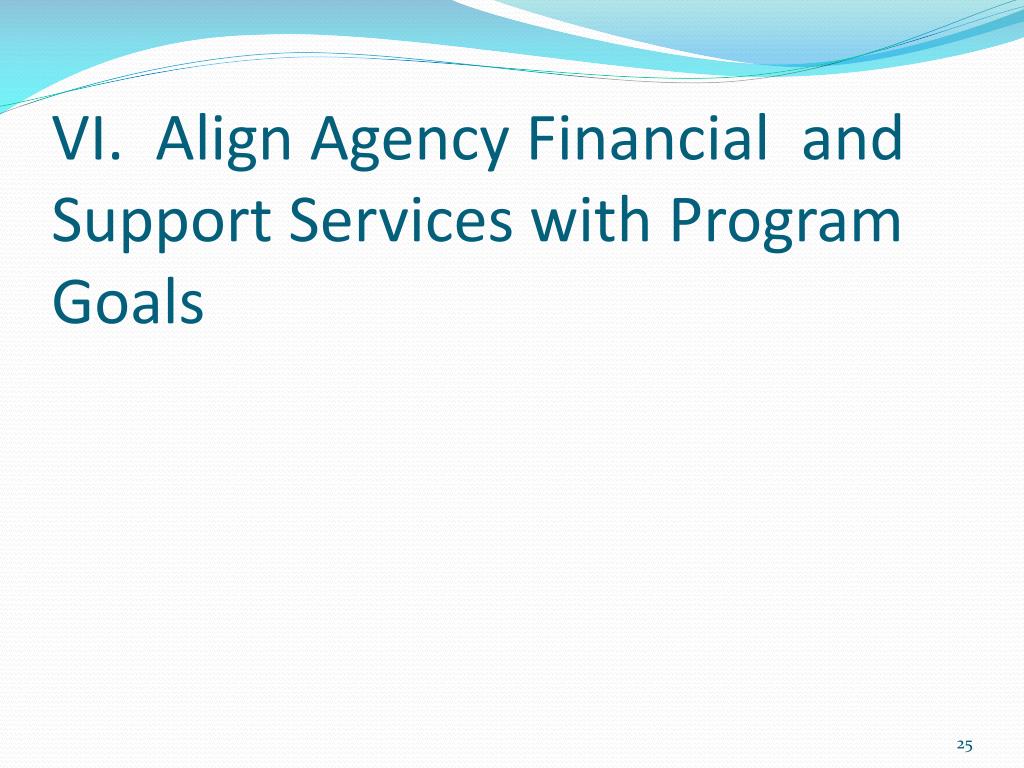 VI. Align Agency Financial and Support Services with Program Goals

25